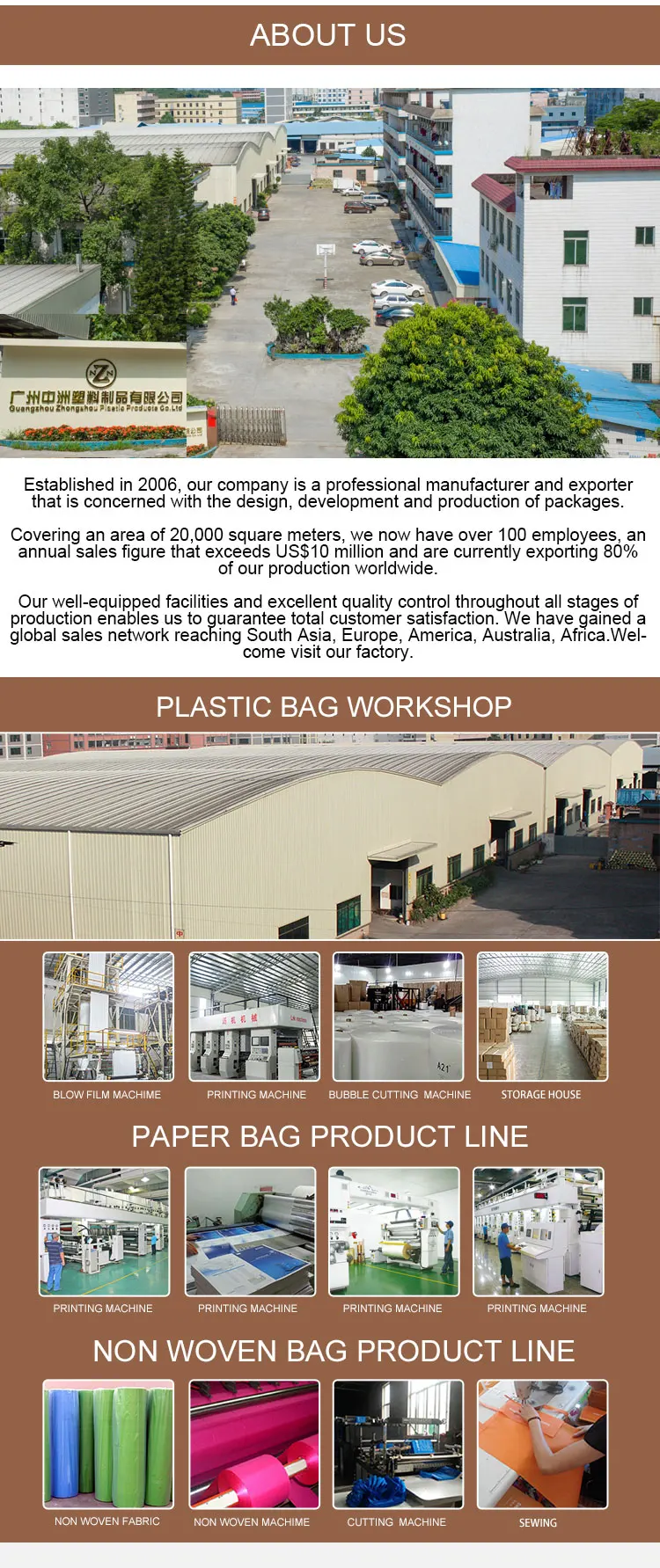 ABOUT US

广州中洲塑料制品有限公司
Guangzhou Zhongzhou Plastic Products Co.,Ltd

Established in 2006, our company is a professional manufacturer and exporter that is concerned with the design, development and production of packages.

Covering an area of 20,000 square meters, we now have over 100 employees, an annual sales figure that exceeds US$10 million and are currently exporting 80% of our production worldwide.

Our well-equipped facilities and excellent quality control throughout all stages of production enables us to guarantee total customer satisfaction. We have gained a global sales network reaching South Asia, Europe, America, Australia, Africa.Welcome visit our factory.

PLASTIC BAG WORKSHOP

BLOW FILM MACHINE

PRINTING MACHINE

BUBBLE CUTTING MACHINE

STORAGE HOUSE

PAPER BAG PRODUCT LINE

PRINTING MACHINE

PRINTING MACHINE

PRINTING MACHINE

PRINTING MACHINE

NON WOVEN BAG PRODUCT LINE

NON WOVEN FABRIC

NON WOVEN MACHIME

CUTTING MACHINE

SEWING